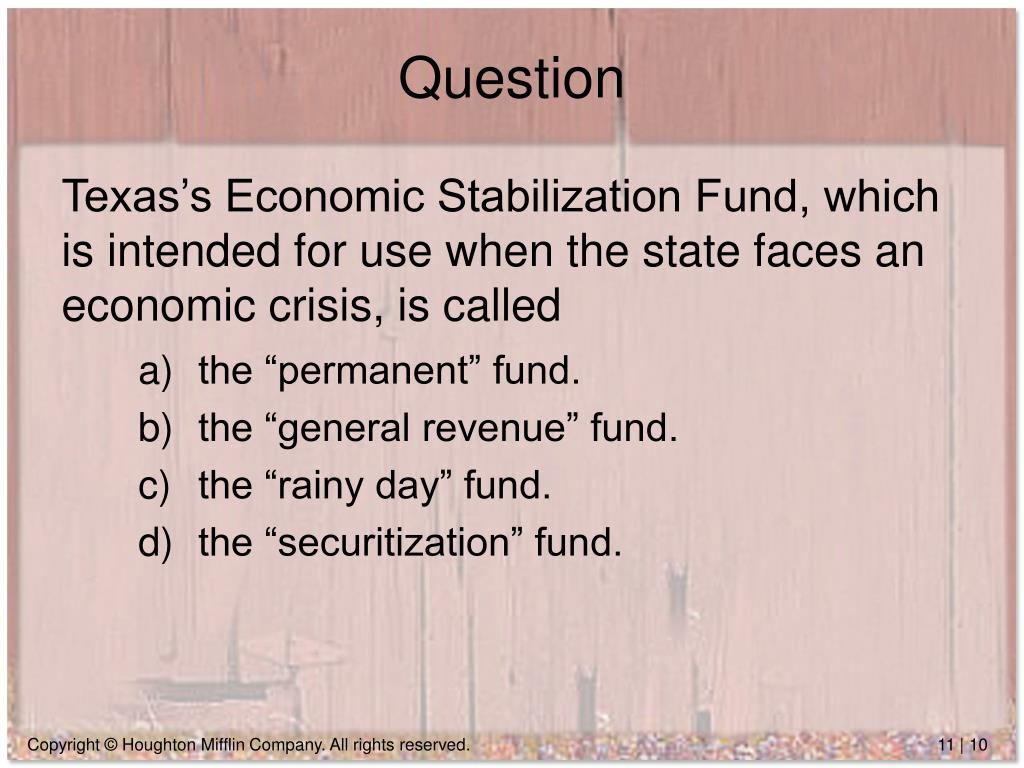 Question

Texas’s Economic Stabilization Fund, which is intended for use when the state faces an economic crisis, is called

a) the “permanent” fund.
b) the “general revenue” fund.
c) the “rainy day” fund.
d) the “securitization” fund.

Copyright © Houghton Mifflin Company. All rights reserved.

11 | 10